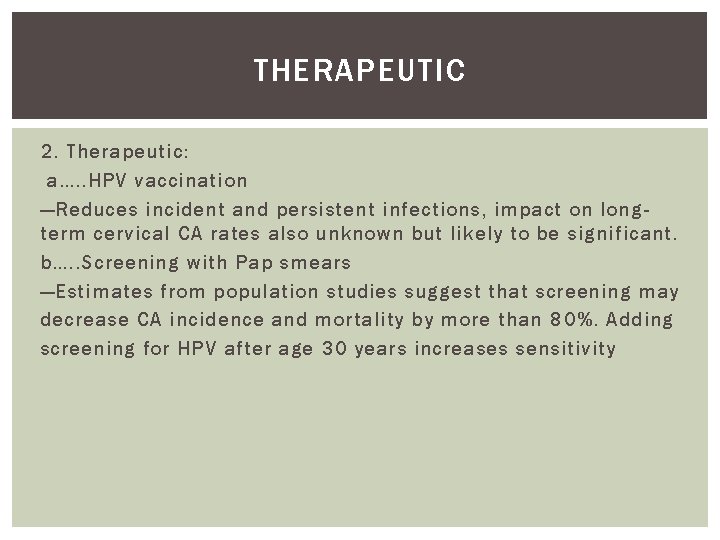 THERAPEUTIC

2. Therapeutic:

a…..HPV vaccination

—Reduces incident and persistent infections, impact on long-term cervical CA rates also unknown but likely to be significant.

b…..Screening with Pap smears

—Estimates from population studies suggest that screening may decrease CA incidence and mortality by more than 80%. Adding screening for HPV after age 30 years increases sensitivity